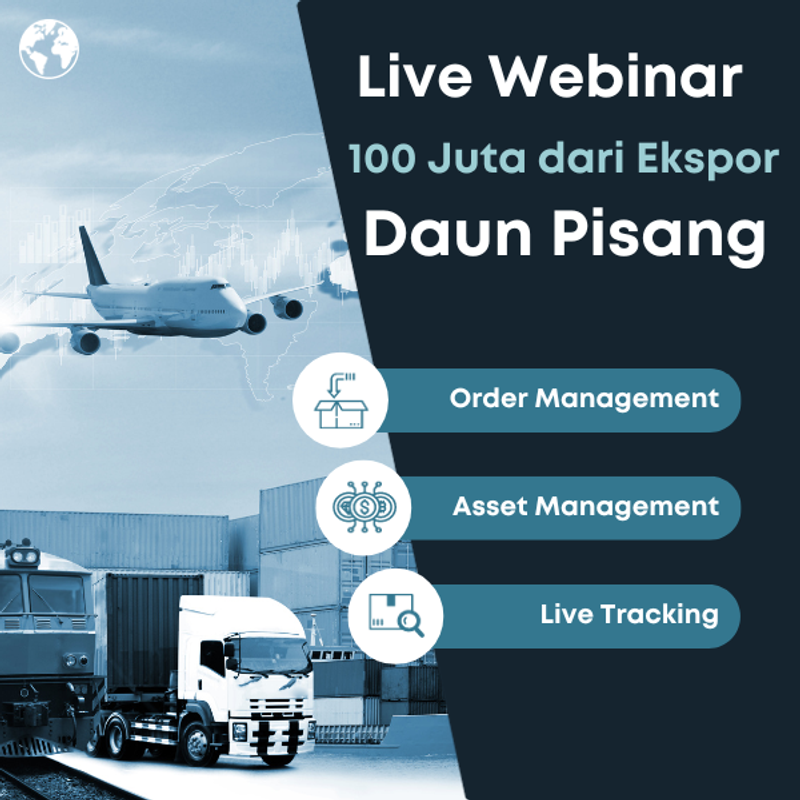 Live Webinar

100 Juta dari Ekspor

Daun Pisang

Order Management

Asset Management

Live Tracking